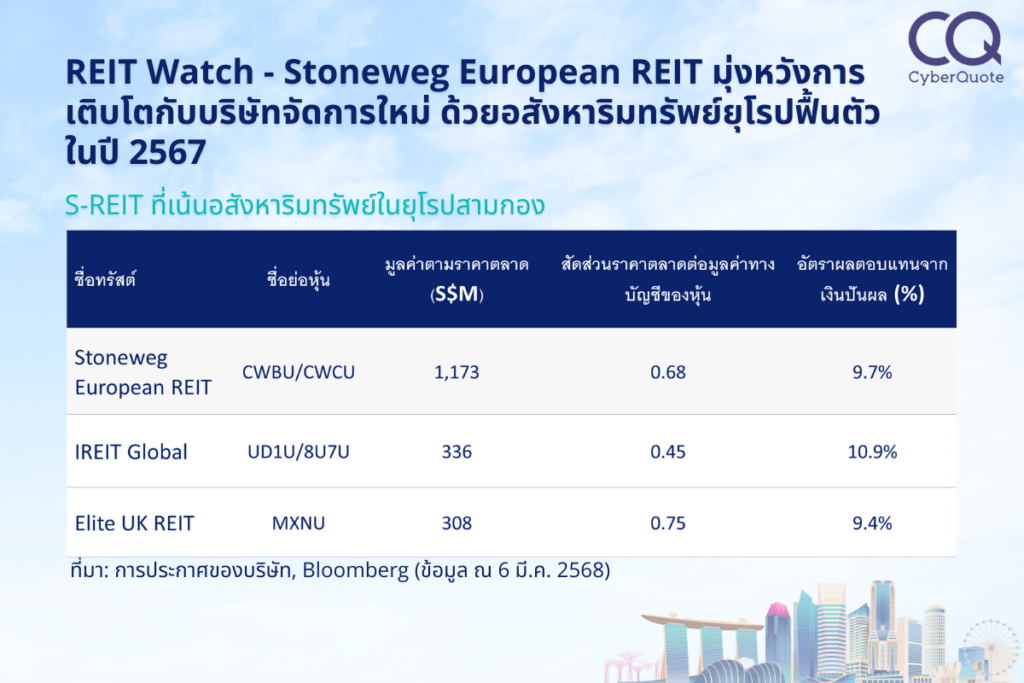 CQ
CyberQuote

REIT Watch - Stoneweg European REIT มุ่งหวังการเติบโตกับบริษัทจัดการใหม่ ด้วยอสังหาริมทรัพย์ยุโรปฟื้นตัวในปี 2567

S-REIT ที่เน้นอสังหาริมทรัพย์ในยุโรปสามกอง

| ชื่อทรัสต์ | ชื่อย่อหุ้น | มูลค่าตามราคาตลาด (S$M) | สัดส่วนราคาตลาดต่อมูลค่าทางบัญชีของหุ้น | อัตราผลตอบแทนจากเงินปันผล (%) |
|---|---|---|---|---|
| Stoneweg European REIT | CWBU/CWCU | 1,173 | 0.68 | 9.7% |
| IREIT Global | UD1U/8U7U | 336 | 0.45 | 10.9% |
| Elite UK REIT | MXNU | 308 | 0.75 | 9.4% |

ที่มา: การประกาศของบริษัท, Bloomberg (ข้อมูล ณ 6 มี.ค. 2568)